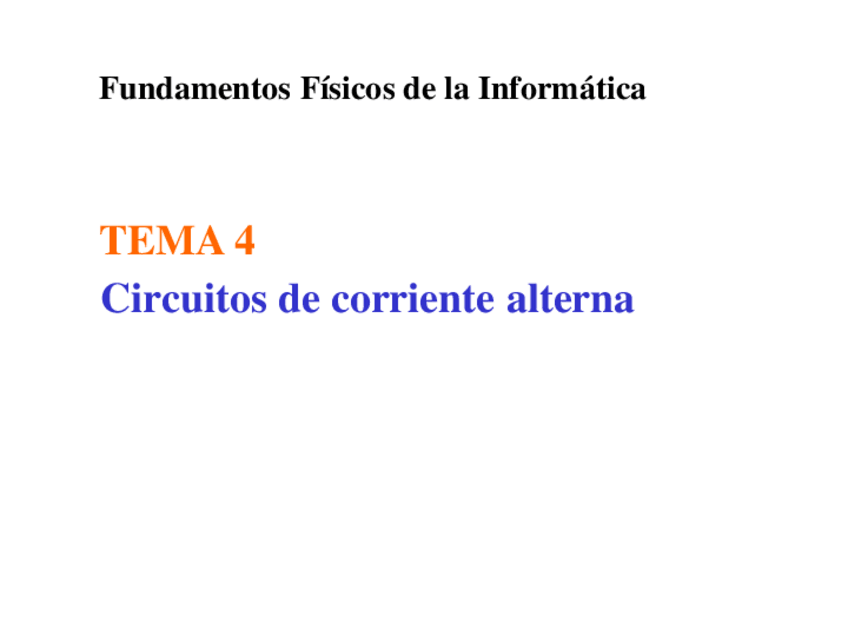 Fundamentos Físicos de la Informática

TEMA 4
Circuitos de corriente alterna